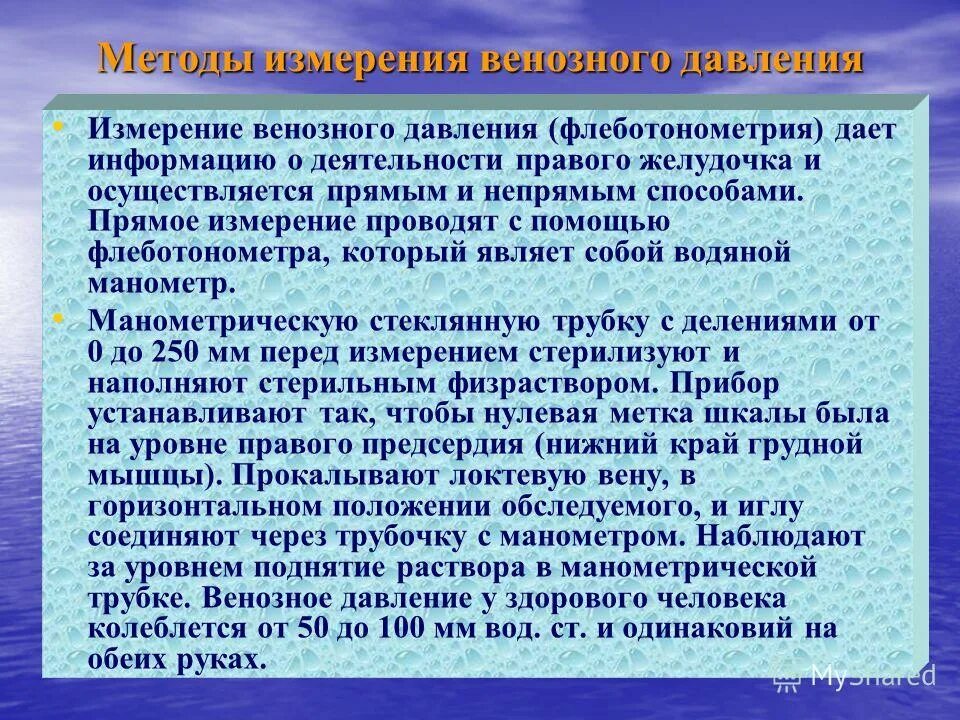 Методы измерения венозного давления

• Измерение венозного давления (флеботонометрия) дает информацию о деятельности правого желудочка и осуществляется прямым и непрямым способами. Прямое измерение проводят с помощью флеботонометра, который являет собой водяной манометр.

• Манометрическую стеклянную трубку с делениями от 0 до 250 мм перед измерением стерилизуют и наполняют стерильным физраствором. Прибор устанавливают так, чтобы нулевая метка шкалы была на уровне правого предсердия (нижний край грудной мышцы). Прокалывают локтевую вену, в горизонтальном положении обследуемого, и иглу соединяют через трубочку с манометром. Наблюдают за уровнем поднятие раствора в манометрической трубке. Венозное давление у здорового человека колеблется от 50 до 100 мм вод. ст. и одинаковий на обеих руках.

MyShared